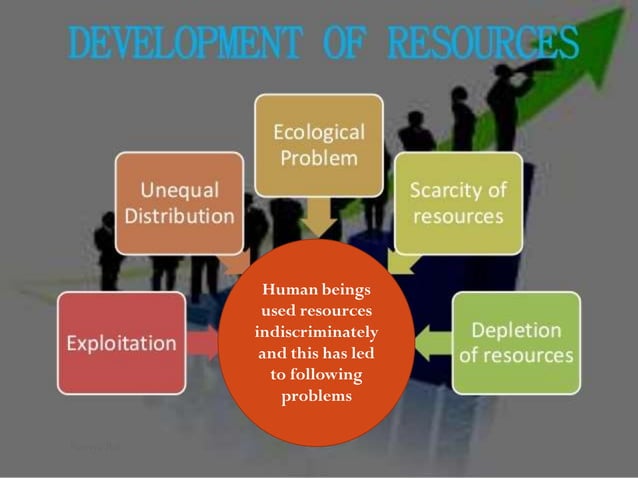 DEVELOPMENT OF RESOURCES

Ecological Problem

Unequal Distribution

Scarcity of resources

Exploitation

Human beings used resources indiscriminately and this has led to following problems

Depletion of resources